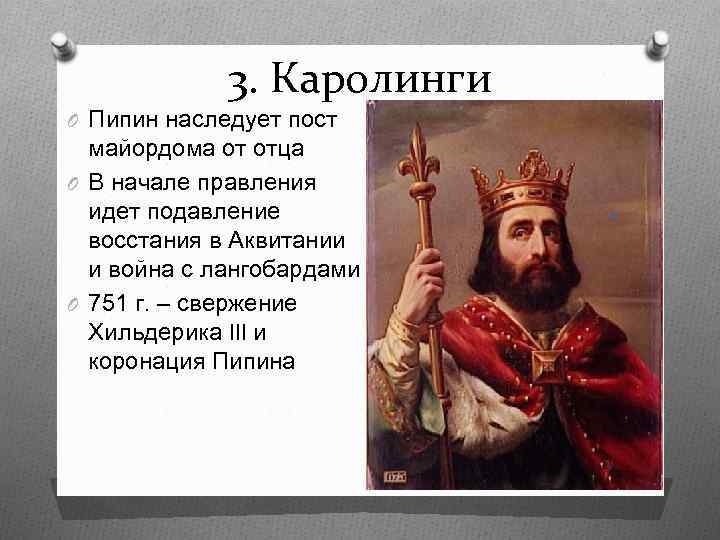 3. Каролинги

Пипин наследует пост майордома от отца

В начале правления идет подавление восстания в Аквитании и война с лангобардами

751 г. – свержение Хильдерика III и коронация Пипина